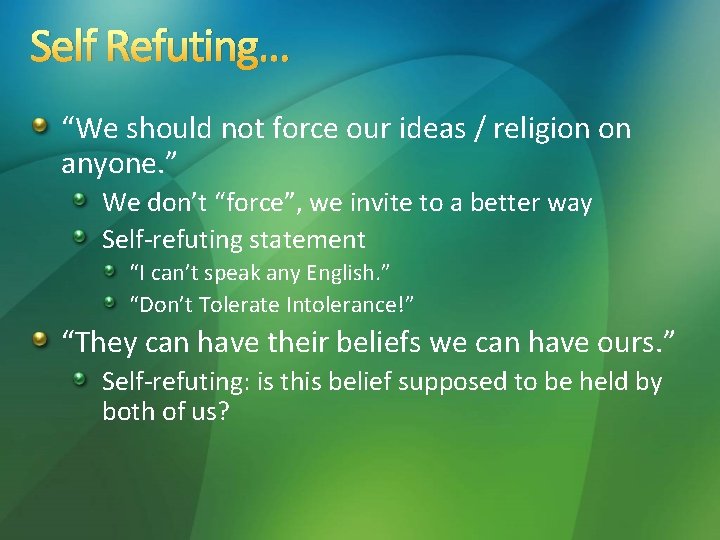 Self Refuting…

“We should not force our ideas / religion on anyone.”

We don’t “force”, we invite to a better way

Self-refuting statement

“I can’t speak any English.”

“Don’t Tolerate Intolerance!”

“They can have their beliefs we can have ours.”

Self-refuting: is this belief supposed to be held by both of us?